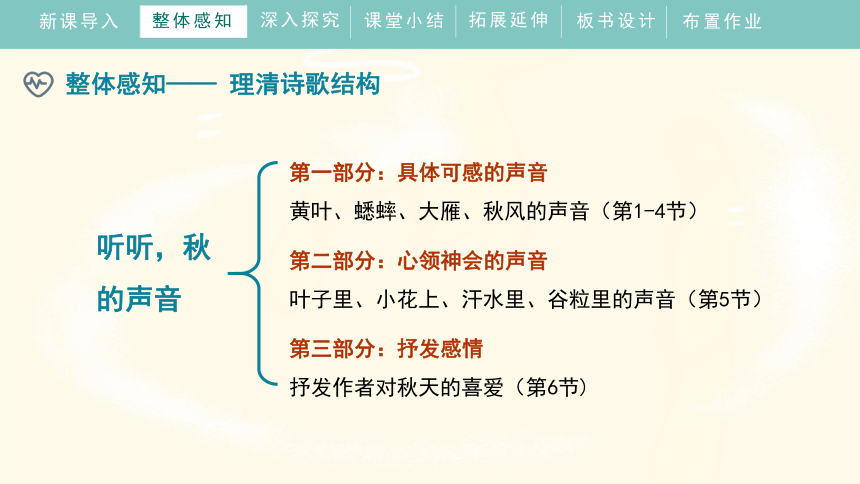 新课导入　整体感知　深入探究　课堂小结　拓展延伸　板书设计　布置作业

整体感知—— 理清诗歌结构

听听，秋的声音

第一部分：具体可感的声音

黄叶、蟋蟀、大雁、秋风的声音（第1-4节）

第二部分：心领神会的声音

叶子里、小花上、汗水里、谷粒里的声音（第5节）

第三部分：抒发感情

抒发作者对秋天的喜爱（第6节）